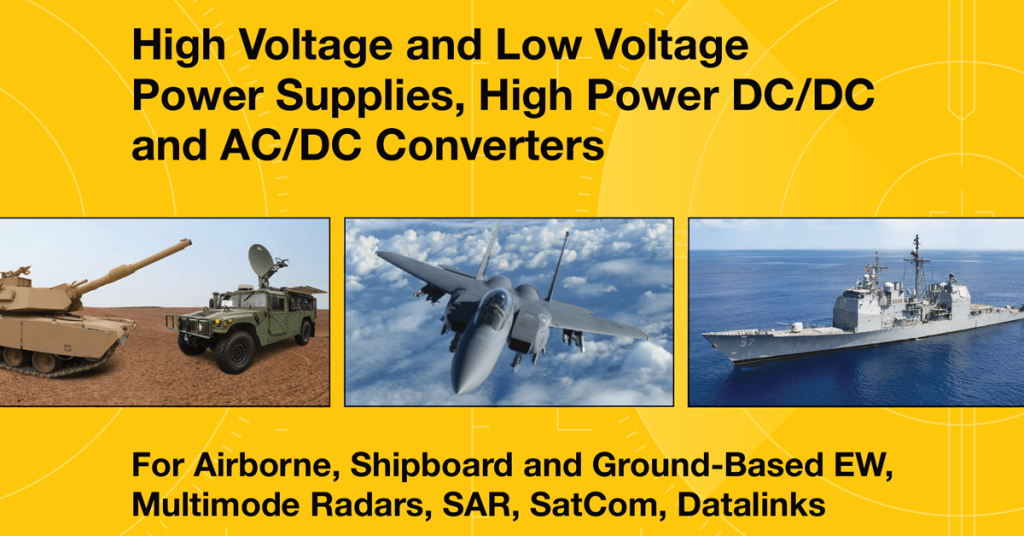 High Voltage and Low Voltage Power Supplies, High Power DC/DC and AC/DC Converters

57

For Airborne, Shipboard and Ground-Based EW, Multimode Radars, SAR, SatCom, Datalinks